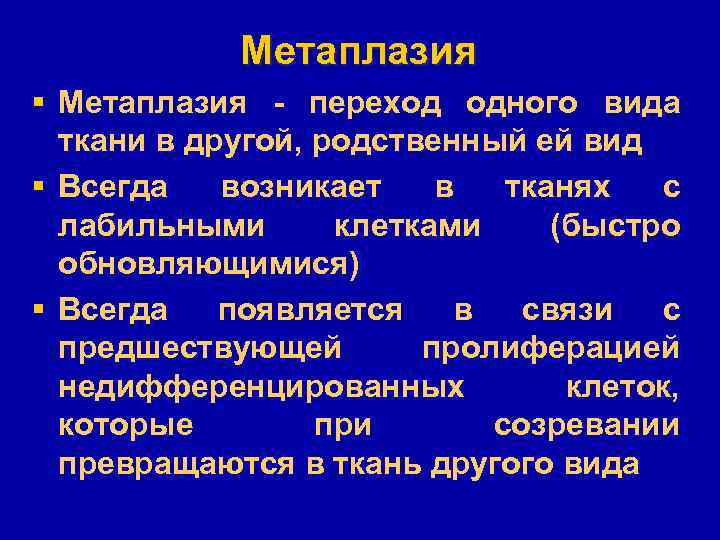 Метаплазия

▪ Метаплазия - переход одного вида ткани в другой, родственный ей вид

▪ Всегда возникает в тканях с лабильными клетками (быстро обновляющимися)

▪ Всегда появляется в связи с предшествующей пролиферацией недифференцированных клеток, которые при созревании превращаются в ткань другого вида